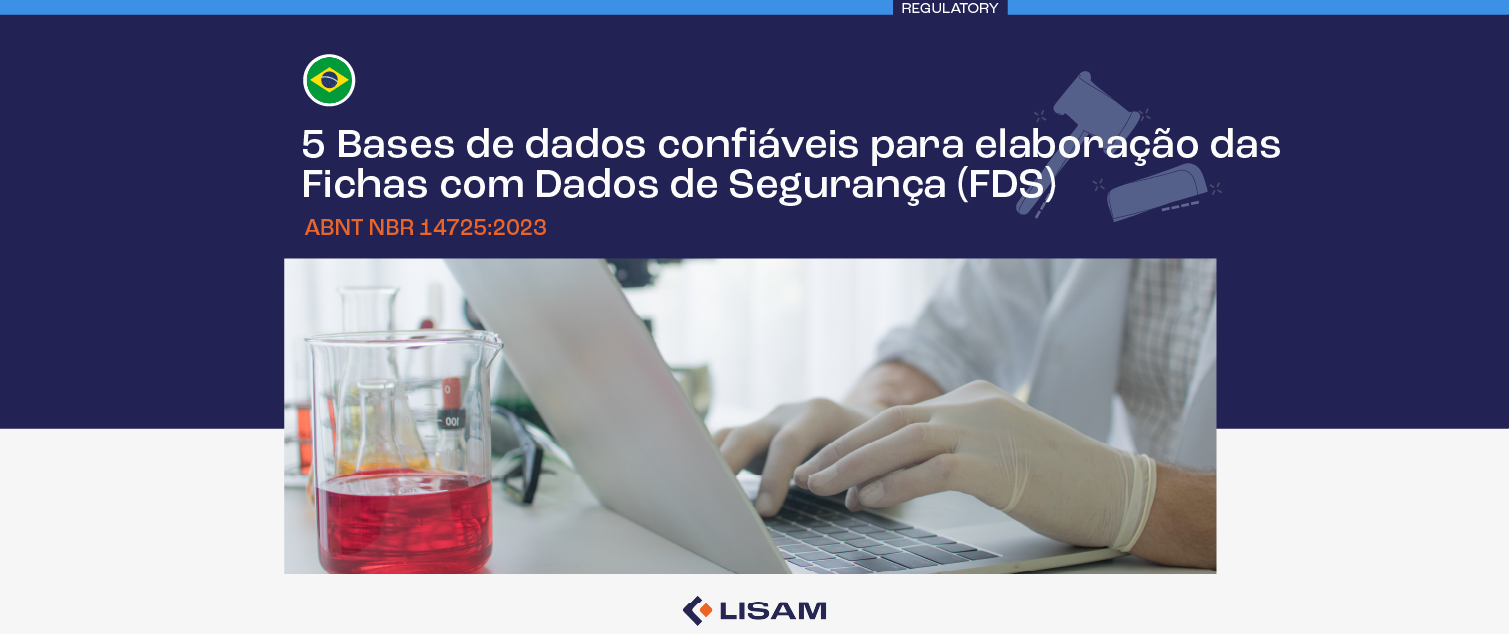 REGULATORY

5 Bases de dados confiáveis para elaboração das Fichas com Dados de Segurança (FDS)

ABNT NBR 14725:2023

100

LISAM